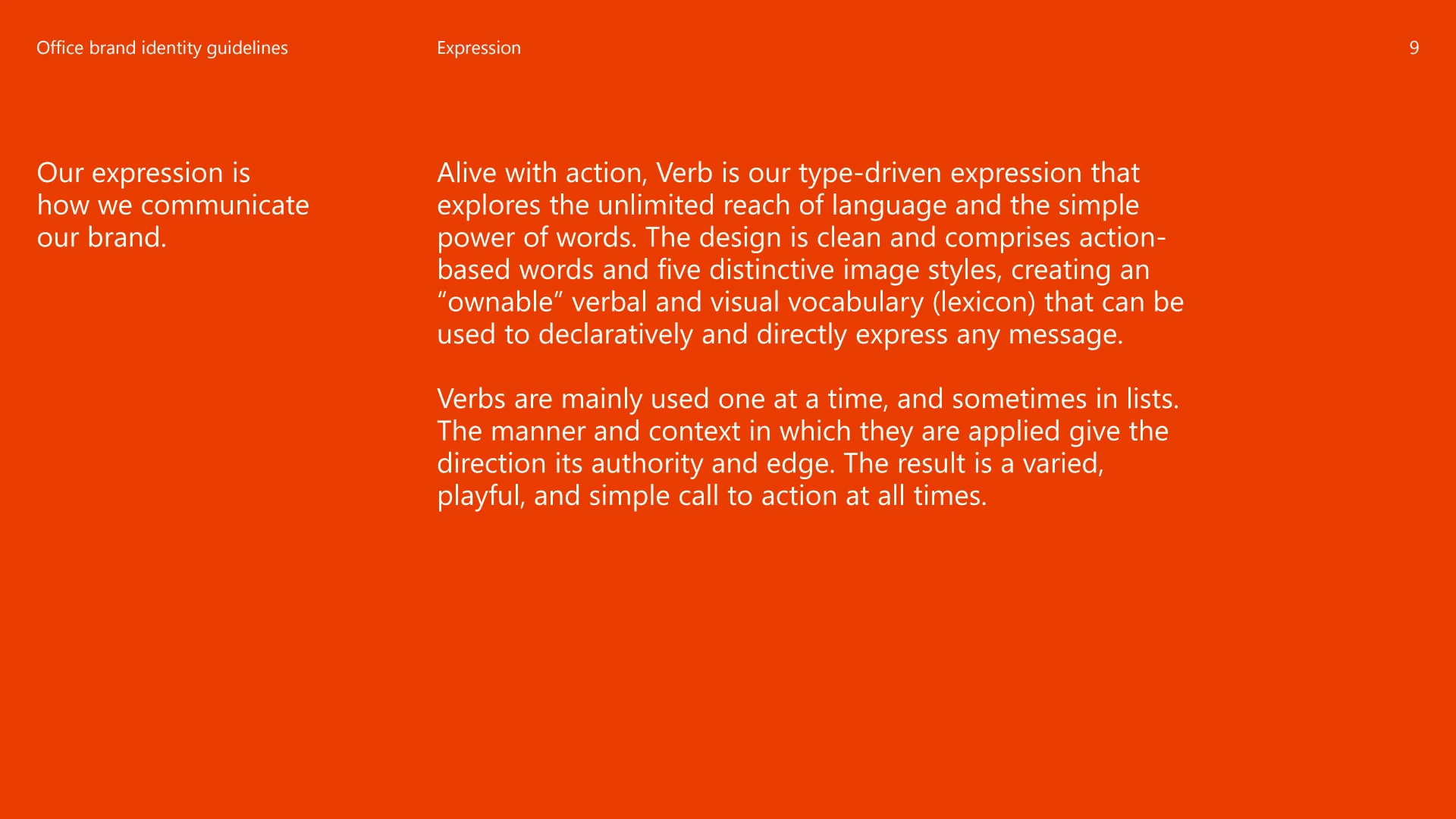 Office brand identity guidelines

Expression

9

Our expression is how we communicate our brand.

Alive with action, Verb is our type-driven expression that explores the unlimited reach of language and the simple power of words. The design is clean and comprises action-based words and five distinctive image styles, creating an ”ownable” verbal and visual vocabulary (lexicon) that can be used to declaratively and directly express any message.

Verbs are mainly used one at a time, and sometimes in lists. The manner and context in which they are applied give the direction its authority and edge. The result is a varied, playful, and simple call to action at all times.